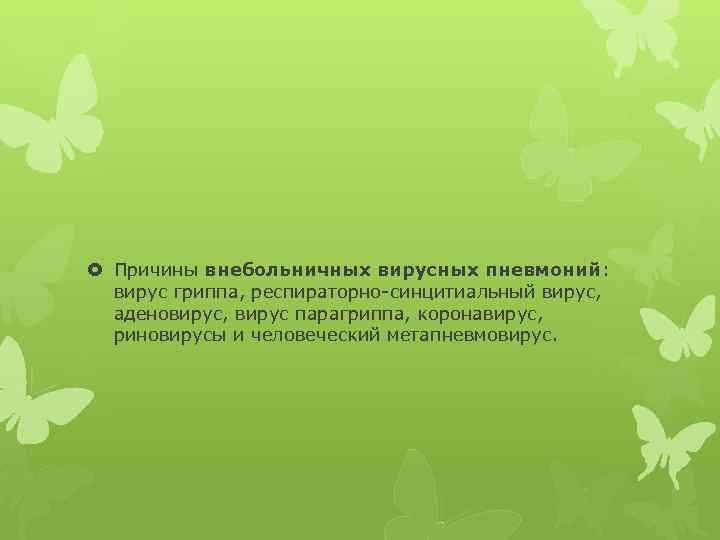 Причины внебольничных вирусных пневмоний: вирус гриппа, респираторно-синцитиальный вирус, аденовирус, вирус парагриппа, коронавирус, риновирусы и человеческий метапневмовирус.